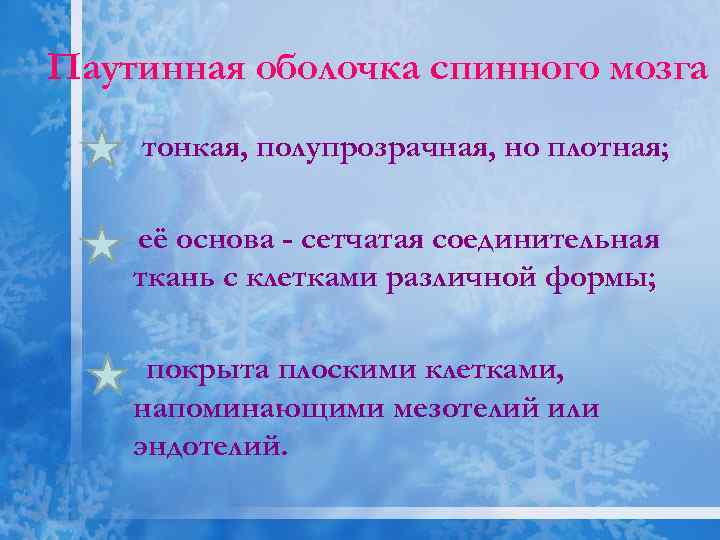 Паутинная оболочка спинного мозга

тонкая, полупрозрачная, но плотная;

её основа - сетчатая соединительная ткань с клетками различной формы;

покрыта плоскими клетками, напоминающими мезотелий или эндотелий.